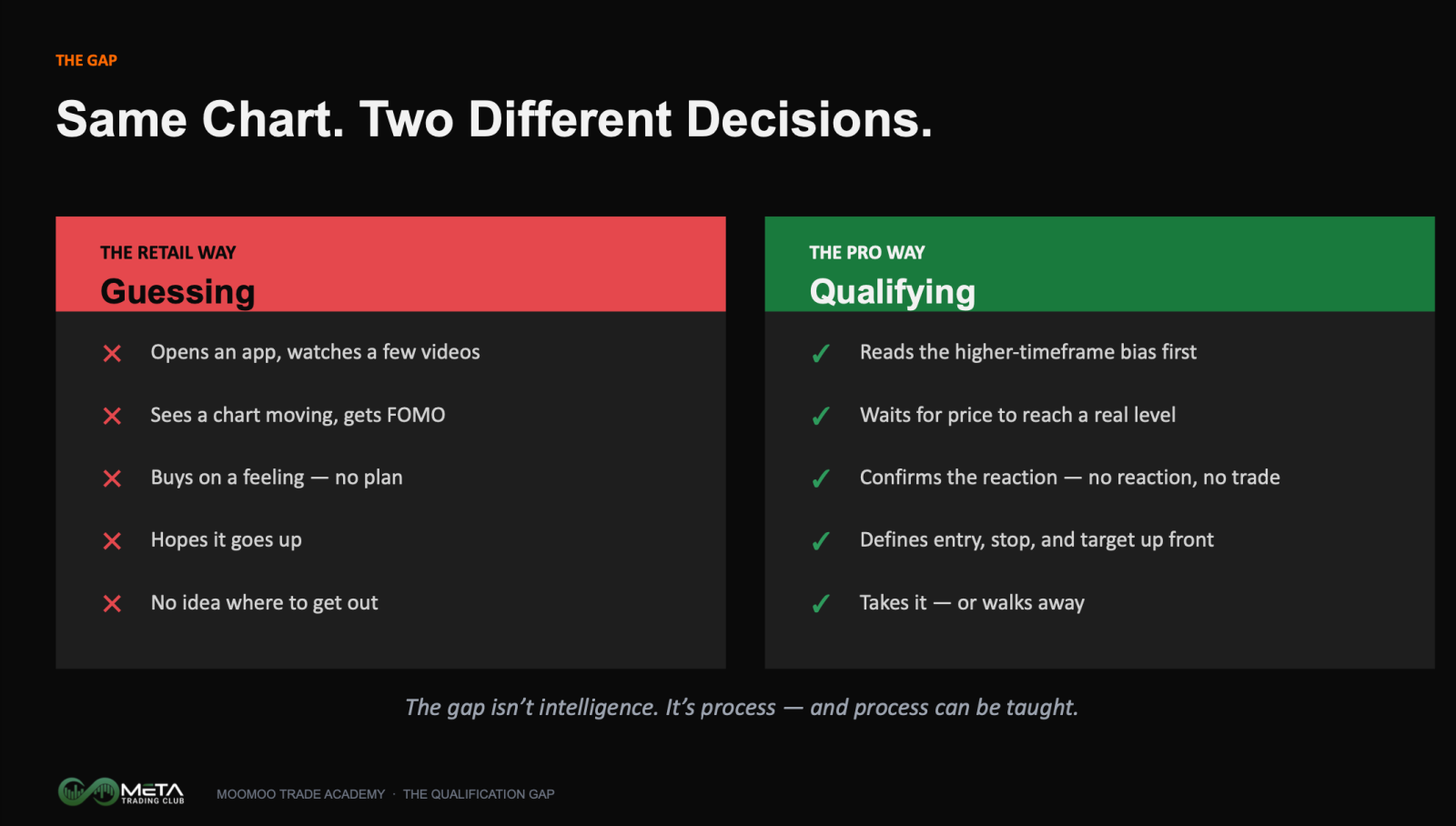 THE GAP

Same Chart. Two Different Decisions.

THE RETAIL WAY

Guessing

✕ Opens an app, watches a few videos

✕ Sees a chart moving, gets FOMO

✕ Buys on a feeling — no plan

✕ Hopes it goes up

✕ No idea where to get out

THE PRO WAY

Qualifying

✓ Reads the higher-timeframe bias first

✓ Waits for price to reach a real level

✓ Confirms the reaction — no reaction, no trade

✓ Defines entry, stop, and target up front

✓ Takes it — or walks away

The gap isn't intelligence. It's process — and process can be taught.

META TRADING CLUB

MOOMOO TRADE ACADEMY · THE QUALIFICATION GAP